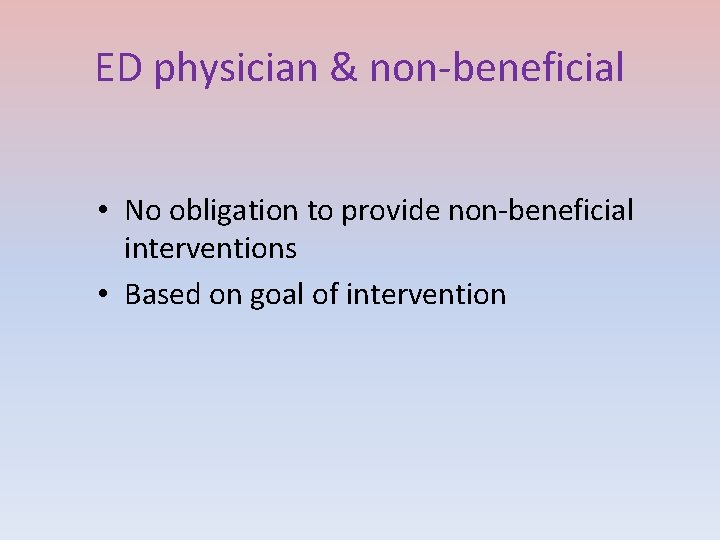 ED physician & non-beneficial

• No obligation to provide non-beneficial interventions
• Based on goal of intervention